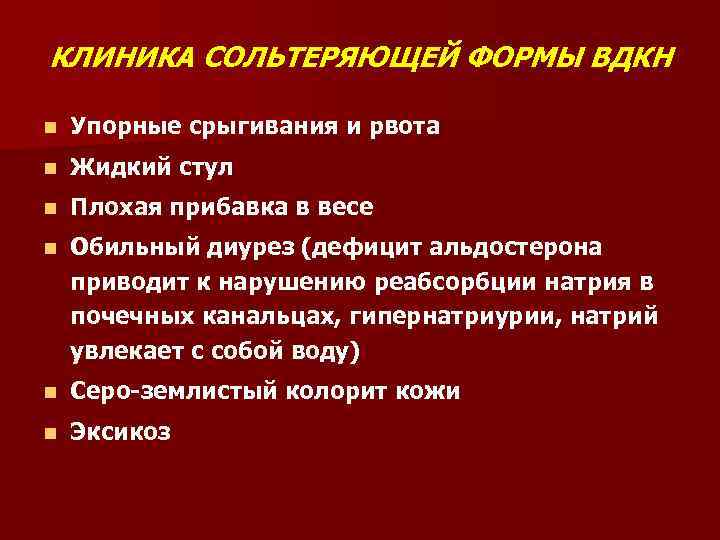 КЛИНИКА СОЛЬТЕРЯЮЩЕЙ ФОРМЫ ВДКН

- Упорные срыгивания и рвота
- Жидкий стул
- Плохая прибавка в весе
- Обильный диурез (дефицит альдостерона приводит к нарушению реабсорбции натрия в почечных канальцах, гипернатриурии, натрий увлекает с собой воду)
- Серо-землистый колорит кожи
- Эксикоз